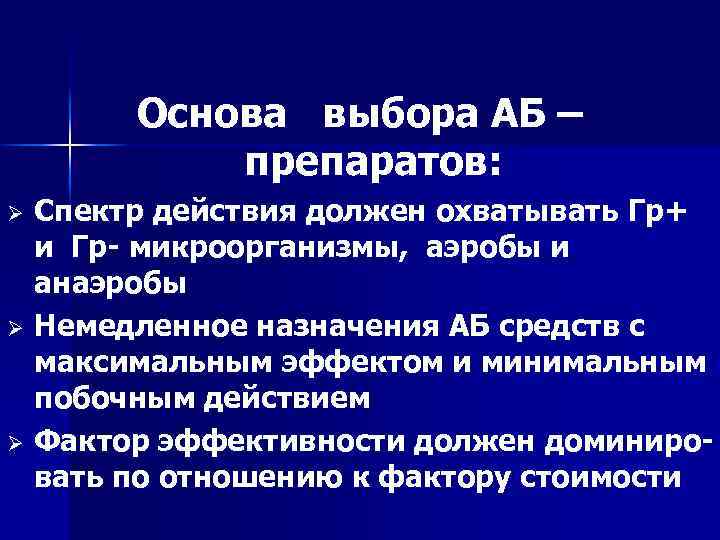 Основа выбора АБ – препаратов:

➢ Спектр действия должен охватывать Гр+ и Гр- микроорганизмы, аэробы и анаэробы

➢ Немедленное назначения АБ средств с максимальным эффектом и минимальным побочным действием

➢ Фактор эффективности должен доминировать по отношению к фактору стоимости